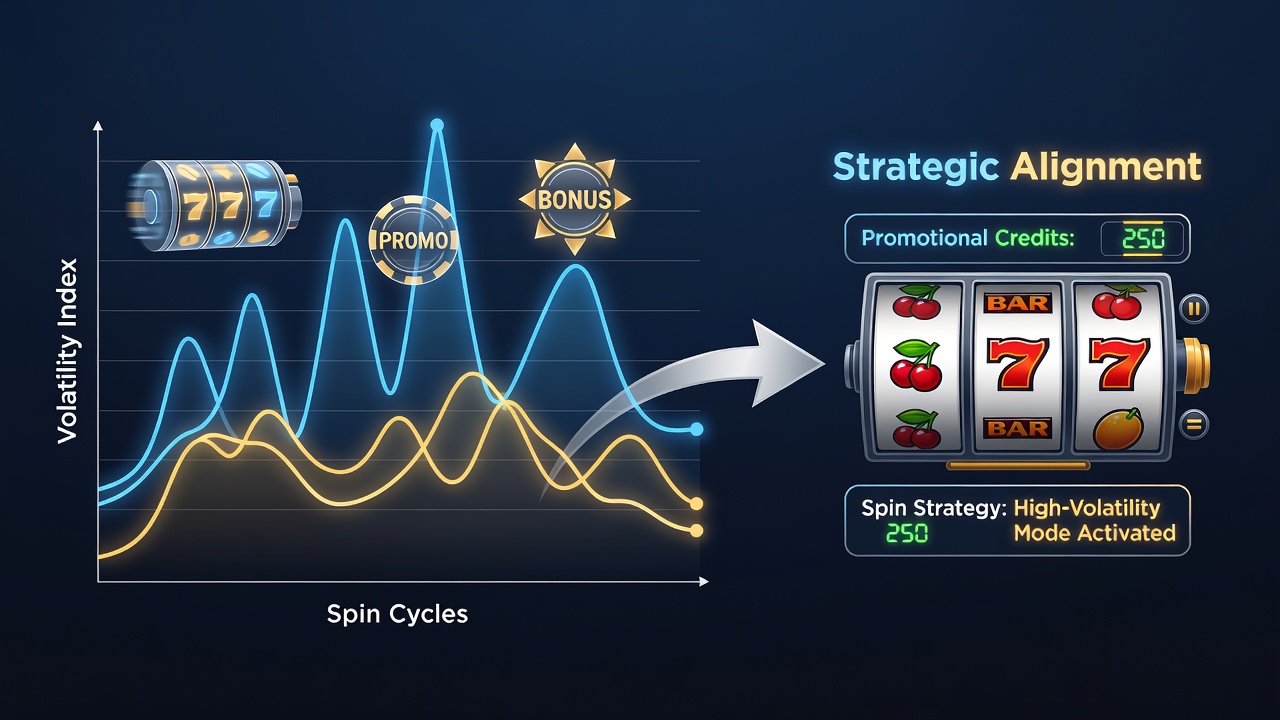 Volatility Index

777

PROMO

BONUS

Spin Cycles

Strategic Alignment

Promotional Credits: 250

BAR

7

7

BAR

Spin Strategy: High-Volatility Mode Activated

250